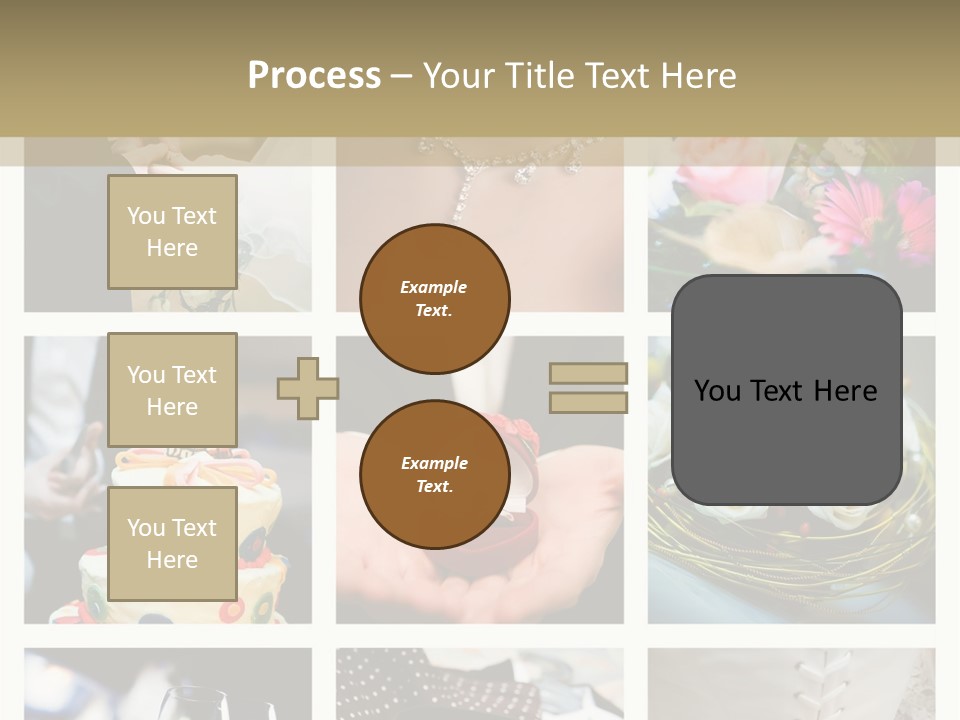 Process – Your Title Text Here

You Text Here

You Text Here

You Text Here

Example Text.

Example Text.

You Text Here